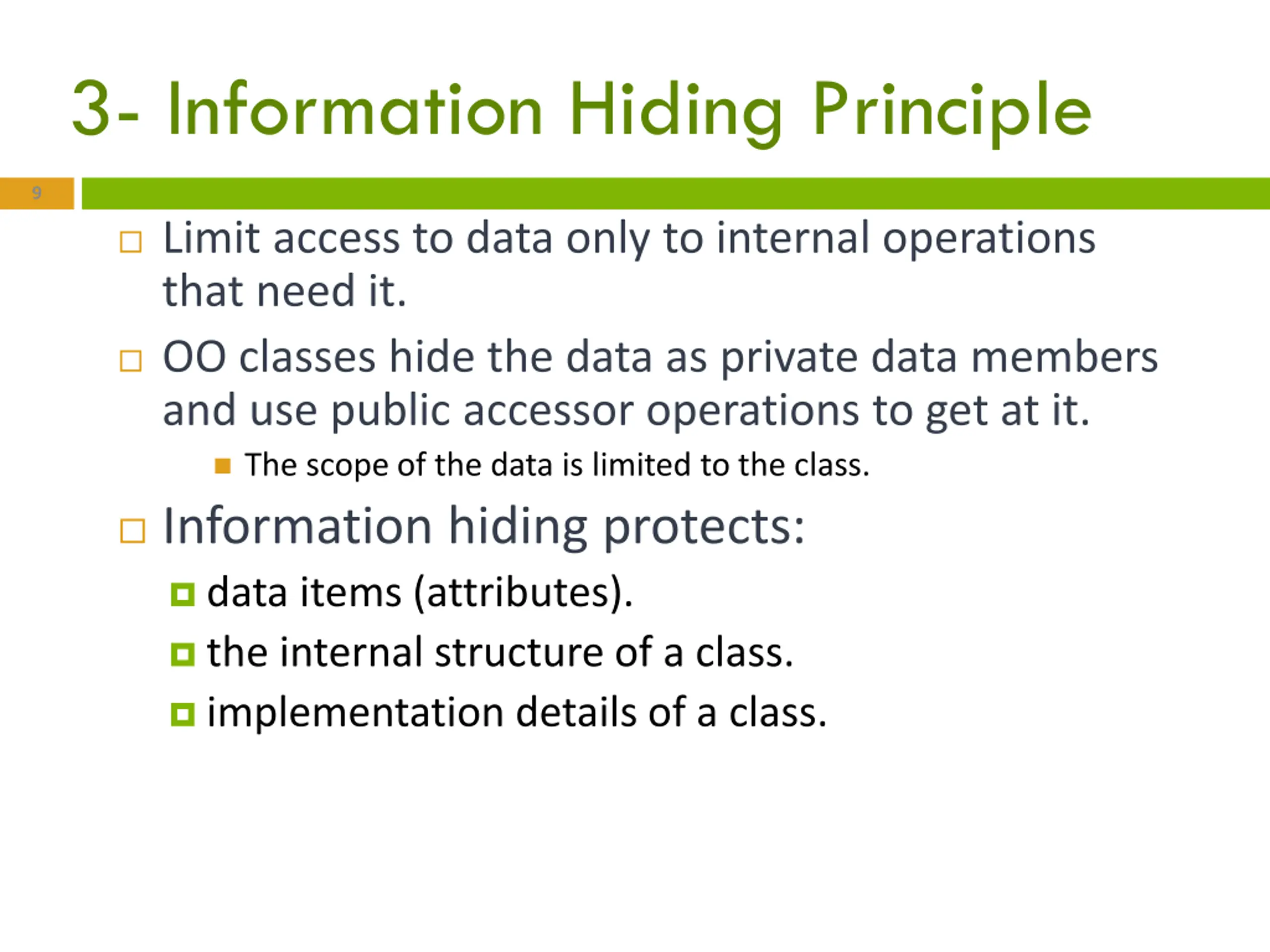 3- Information Hiding Principle

9

Limit access to data only to internal operations that need it.

OO classes hide the data as private data members and use public accessor operations to get at it.

The scope of the data is limited to the class.

Information hiding protects:

data items (attributes).

the internal structure of a class.

implementation details of a class.